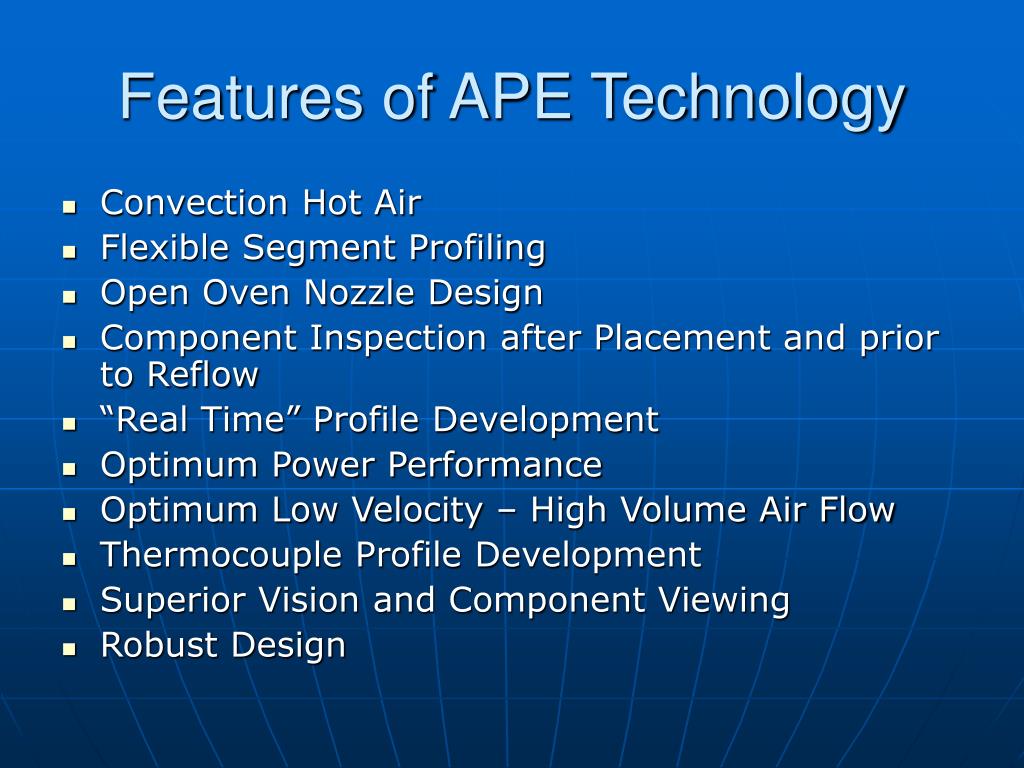 Features of APE Technology

- Convection Hot Air
- Flexible Segment Profiling
- Open Oven Nozzle Design
- Component Inspection after Placement and prior to Reflow
- “Real Time” Profile Development
- Optimum Power Performance
- Optimum Low Velocity – High Volume Air Flow
- Thermocouple Profile Development
- Superior Vision and Component Viewing
- Robust Design